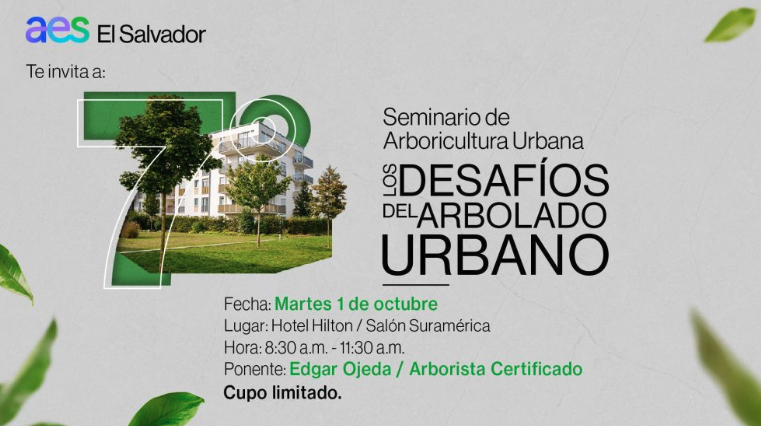 aes El Salvador

Te invita a:

7º

Seminario de Arboricultura Urbana

LOS DESAFÍOS DEL ARBOLADO URBANO

Fecha: Martes 1 de octubre
Lugar: Hotel Hilton / Salón Suramérica
Hora: 8:30 a.m. - 11:30 a.m.
Ponente: Edgar Ojeda / Arborista Certificado
Cupo limitado.